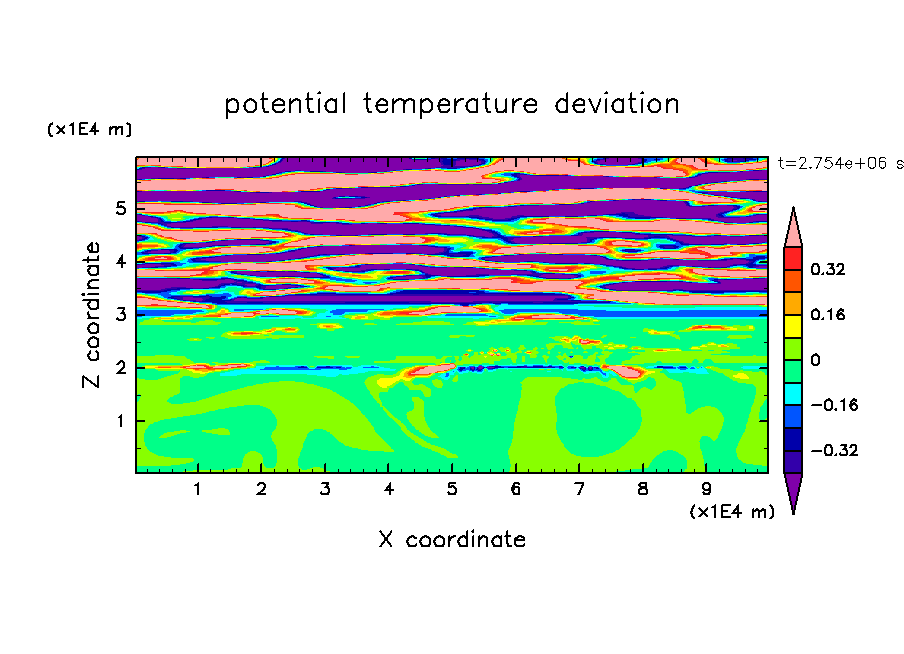 potential temperature deviation

(x1E4 m)

t=2.754e+06 s

Z coordinate

5
4
3
2
1

0.32
0.16
0
−0.16
−0.32

1 2 3 4 5 6 7 8 9

(x1E4 m)

X coordinate